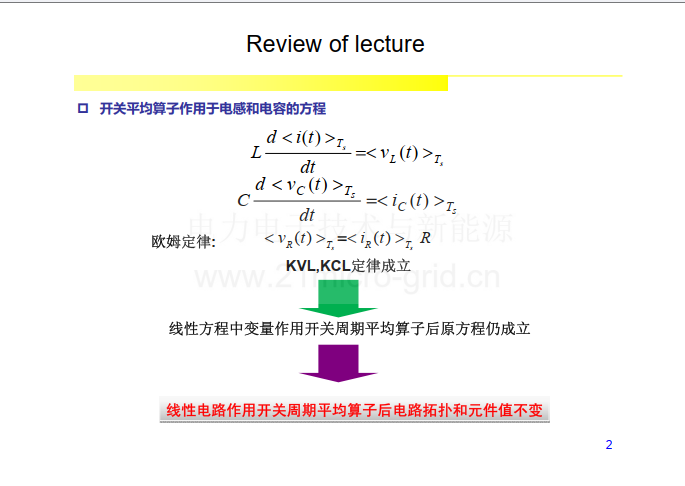 Review of lecture

开关平均算子作用于电感和电容的方程

$L\frac{d<i(t)>_{T_s}}{dt}=<v_L(t)>_{T_s}$

$C\frac{d<v_C(t)>_{T_s}}{dt}=<i_C(t)>_{T_s}$

电力电子技术与新能源

欧姆定律: $<v_R(t)>_{T_s}=<i_R(t)>_{T_s}R$

KVL,KCL定律成立

www.21micro-grid.cn

线性方程中变量作用开关周期平均算子后原方程仍成立

线性电路作用开关周期平均算子后电路拓扑和元件值不变

2